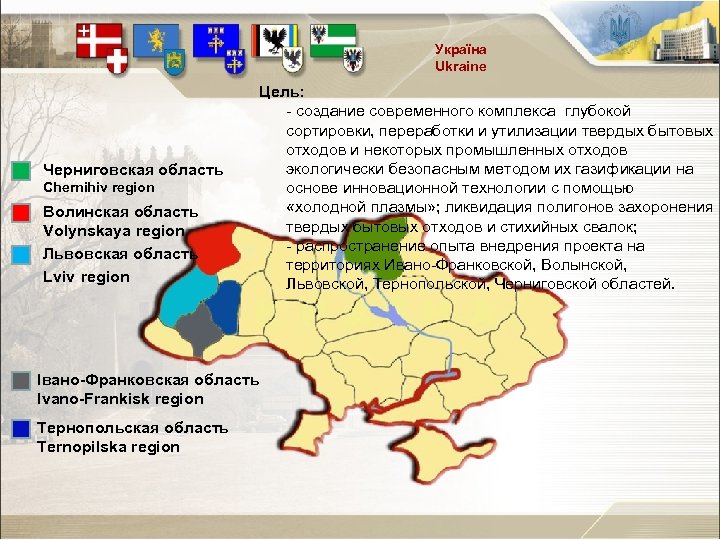 Україна
Ukraine

Цель:
- создание современного комплекса глубокой сортировки, переработки и утилизации твердых бытовых отходов и некоторых промышленных отходов экологически безопасным методом их газификации на основе инновационной технологии с помощью «холодной плазмы»; ликвидация полигонов захоронения твердых бытовых отходов и стихийных свалок;
- распространение опыта внедрения проекта на территориях Ивано-Франковской, Волынской, Львовской, Тернопольской, Черниговской областей.

Черниговская область
Chernihiv region

Волинская область
Volynskaya region

Львовская область
Lviv region

Івано-Франковская область
Ivano-Frankisk region

Тернопольская область
Ternopilska region